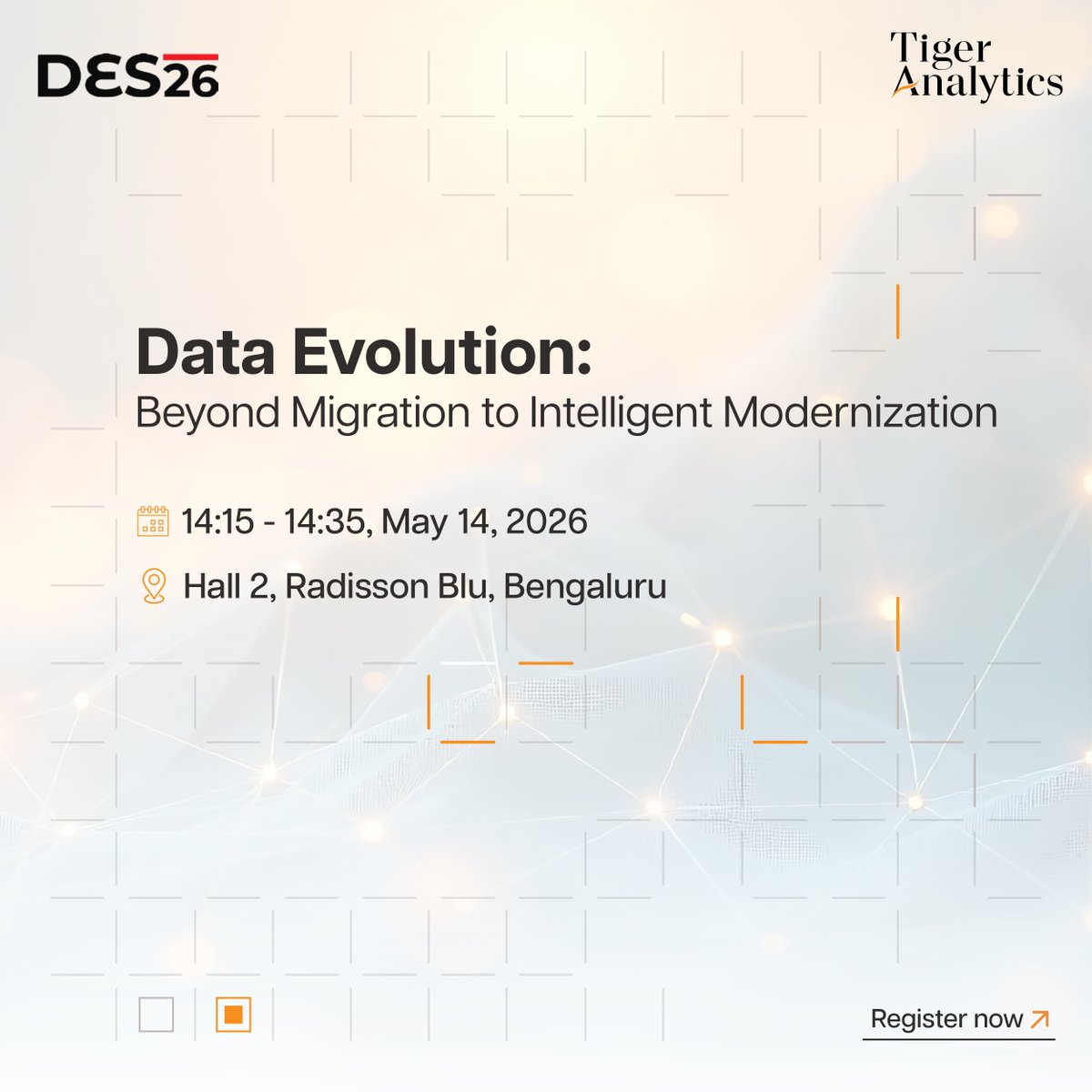 DES26

Tiger Analytics

Data Evolution:
Beyond Migration to Intelligent Modernization

14:15 - 14:35, May 14, 2026

Hall 2, Radisson Blu, Bengaluru

Register now